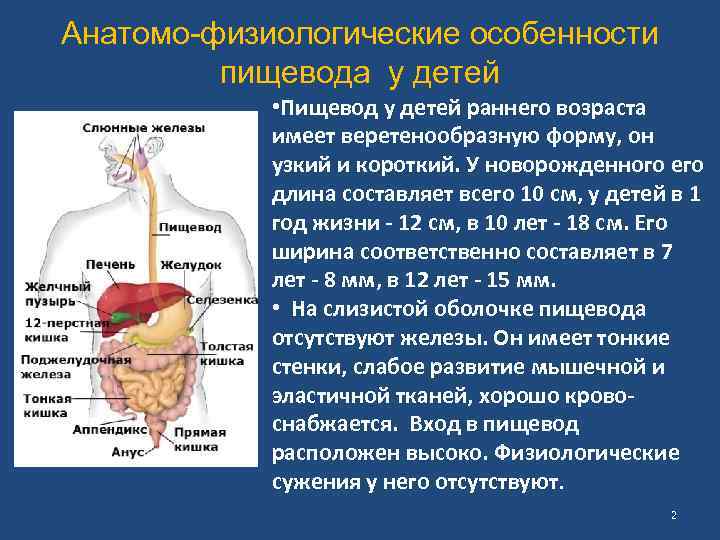 Анатомо-физиологические особенности пищевода у детей

Слюнные железы
Пищевод
Печень
Желудок
Желчный пузырь
Селезенка
12-перстная кишка
Толстая кишка
Поджелудочная железа
Тонкая кишка
Аппендикс
Прямая кишка
Анус

•Пищевод у детей раннего возраста имеет веретенообразную форму, он узкий и короткий. У новорожденного его длина составляет всего 10 см, у детей в 1 год жизни - 12 см, в 10 лет - 18 см. Его ширина соответственно составляет в 7 лет - 8 мм, в 12 лет - 15 мм.

• На слизистой оболочке пищевода отсутствуют железы. Он имеет тонкие стенки, слабое развитие мышечной и эластичной тканей, хорошо кровоснабжается. Вход в пищевод расположен высоко. Физиологические сужения у него отсутствуют.

2